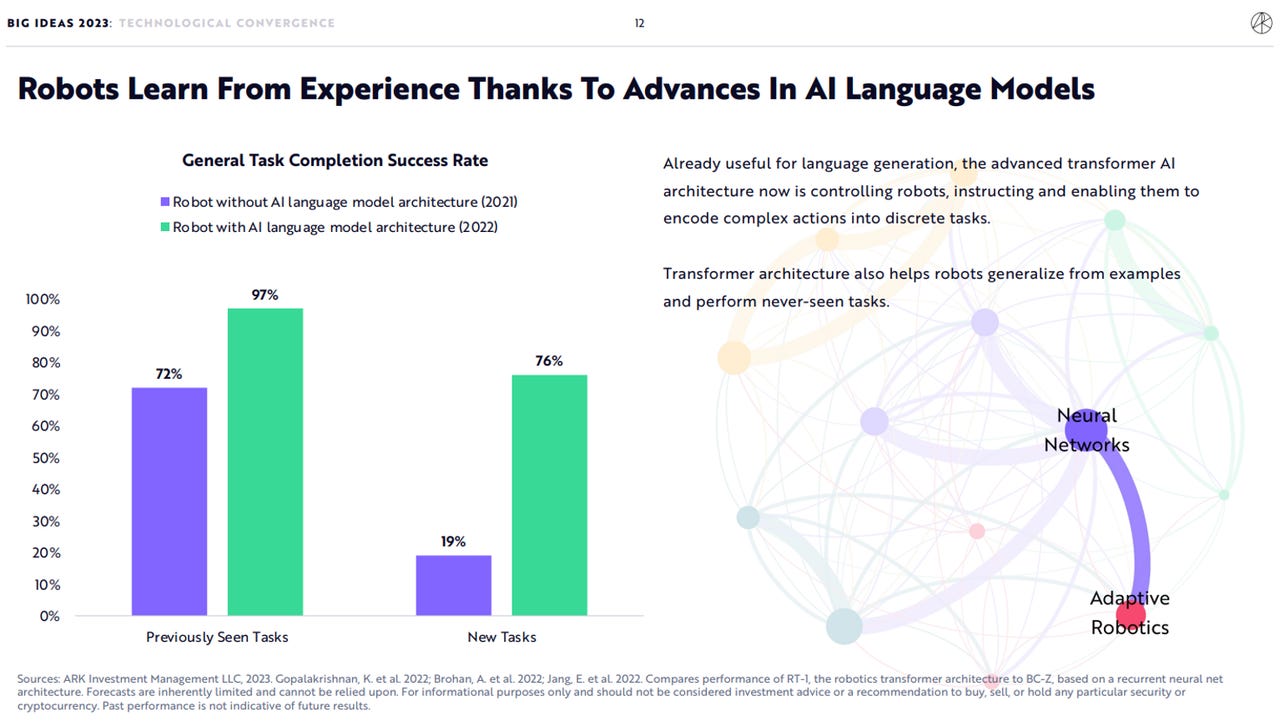 BIG IDEAS 2023: TECHNOLOGICAL CONVERGENCE 12

Robots Learn From Experience Thanks To Advances In AI Language Models

General Task Completion Success Rate

Robot without AI language model architecture (2021)
Robot with AI language model architecture (2022)

100%
90%
80%
70%
60%
50%
40%
30%
20%
10%
0%

72%
97%
19%
76%

Previously Seen Tasks
New Tasks

Already useful for language generation, the advanced transformer AI architecture now is controlling robots, instructing and enabling them to encode complex actions into discrete tasks.

Transformer architecture also helps robots generalize from examples and perform never-seen tasks.

Neural Networks

Adaptive Robotics

Sources: ARK Investment Management LLC, 2023. Gopalakrishnan, K. et al. 2022; Brohan, A. et al. 2022; Jang, E. et al. 2022. Compares performance of RT-1, the robotics transformer architecture to BC-Z, based on a recurrent neural net architecture. Forecasts are inherently limited and cannot be relied upon. For informational purposes only and should not be considered investment advice or a recommendation to buy, sell, or hold any particular security or cryptocurrency. Past performance is not indicative of future results.